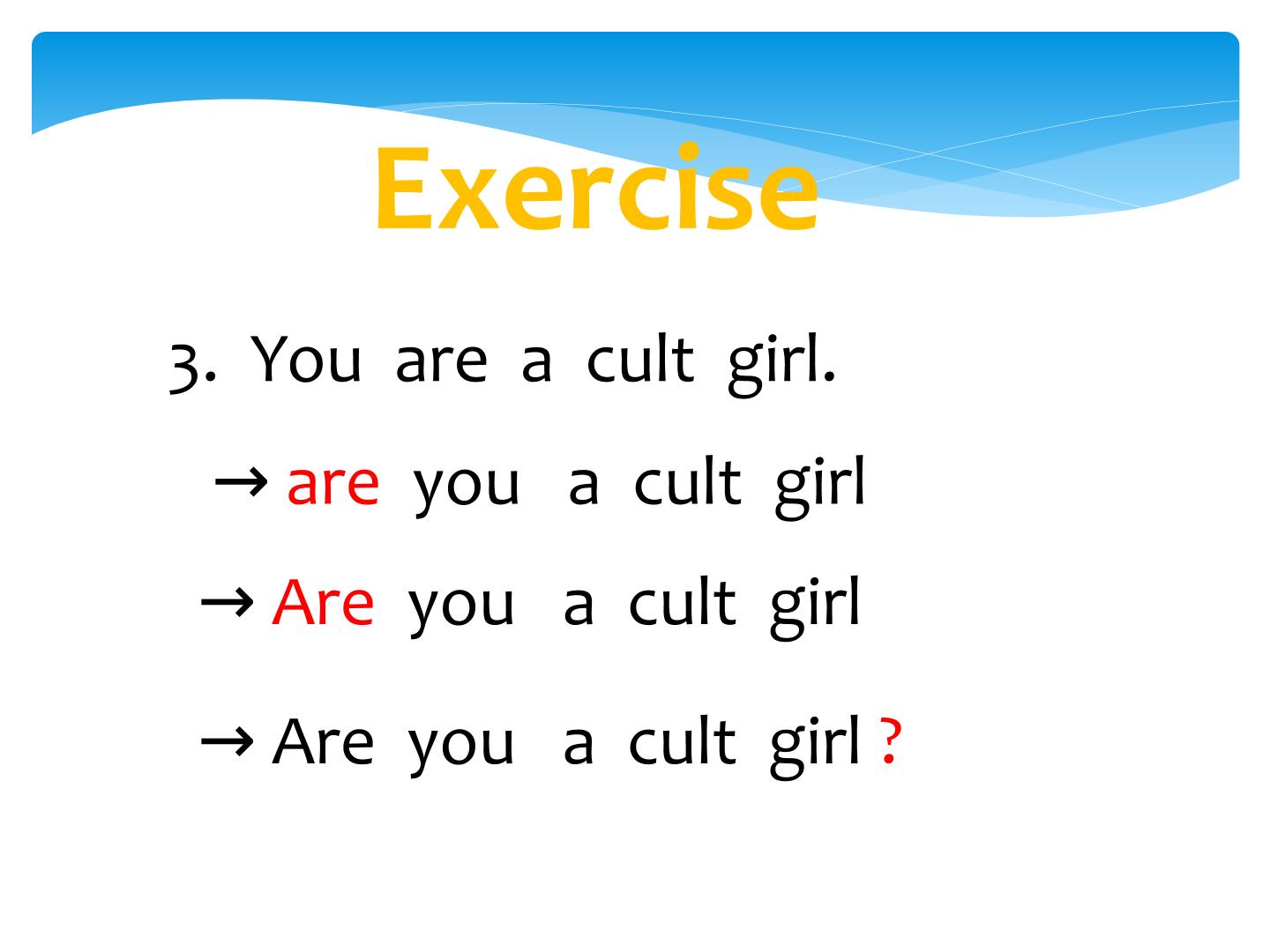 Exercise

3. You are a cult girl.

→ are you a cult girl

→ Are you a cult girl

→ Are you a cult girl ?